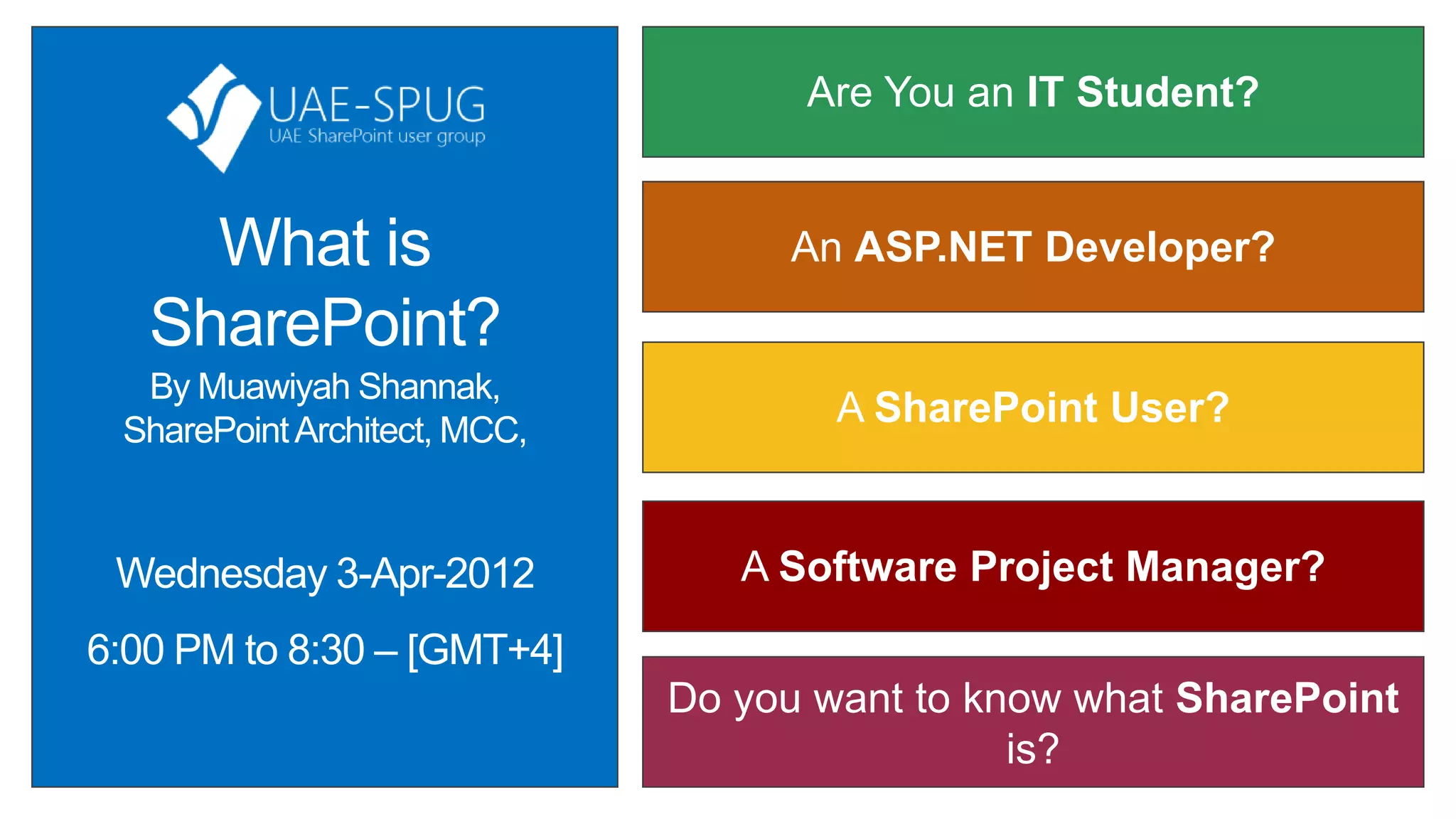 UAE-SPUG
UAE SharePoint user group

What is SharePoint?

By Muawiyah Shannak, SharePoint Architect, MCC,

Wednesday 3-Apr-2012

6:00 PM to 8:30 – [GMT+4]

Are You an IT Student?

An ASP.NET Developer?

A SharePoint User?

A Software Project Manager?

Do you want to know what SharePoint is?